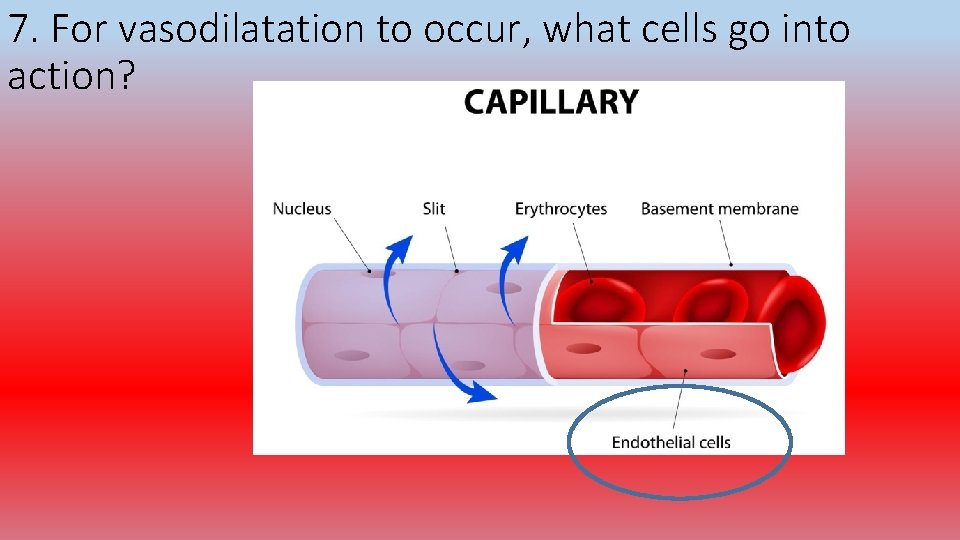 7. For vasodilatation to occur, what cells go into action?

CAPILLARY

Nucleus

Slit

Erythrocytes

Basement membrane

Endothelial cells